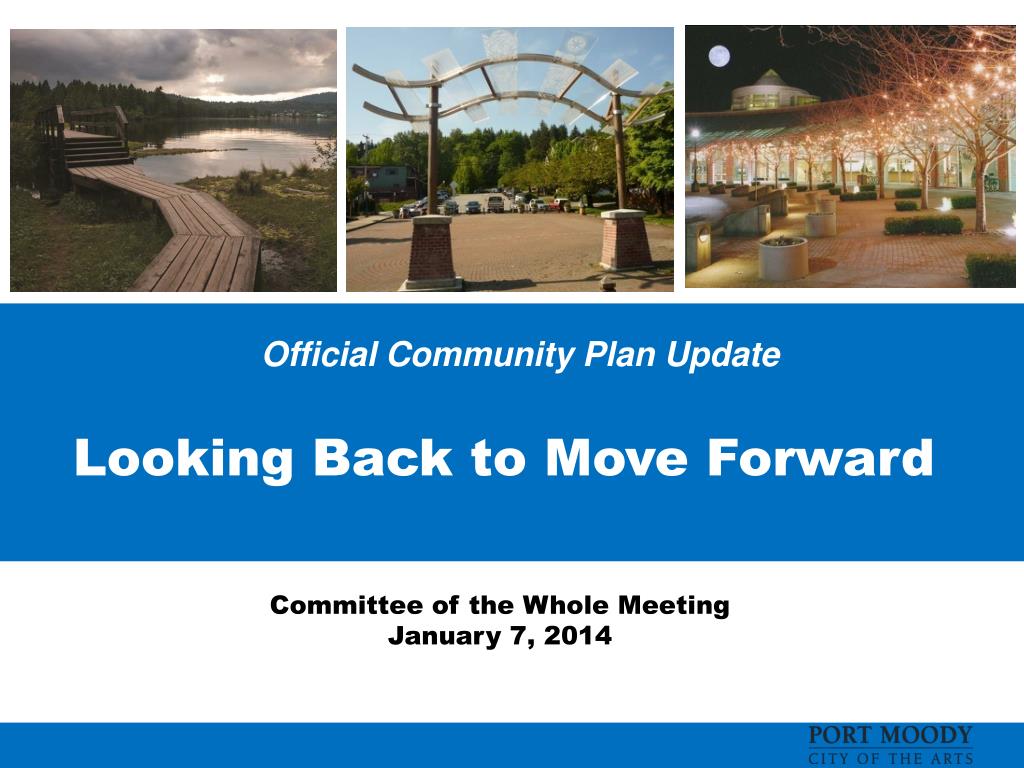 Official Community Plan Update

Looking Back to Move Forward

Committee of the Whole Meeting
January 7, 2014

PORT MOODY
CITY OF THE ARTS